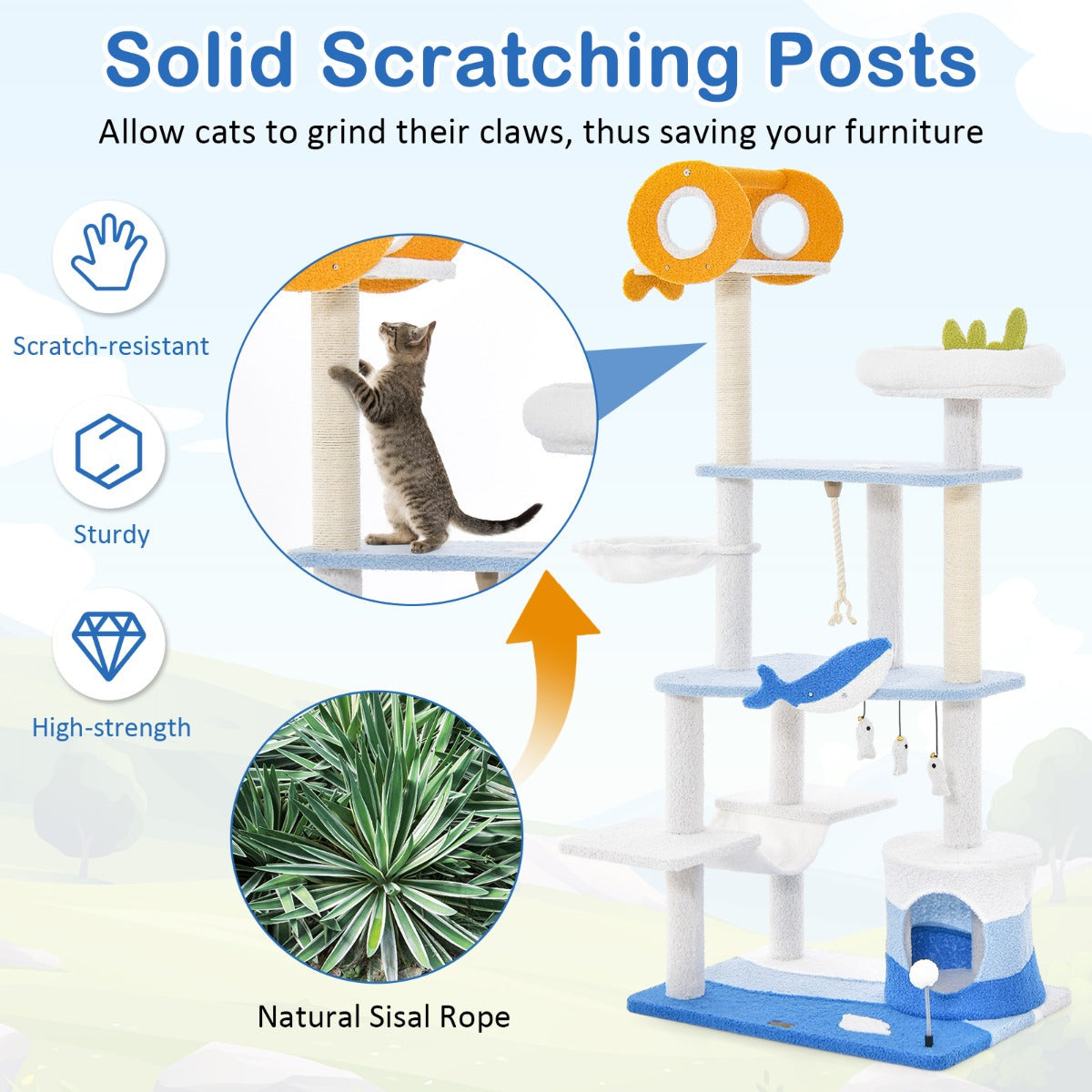 Solid Scratching Posts

Allow cats to grind their claws, thus saving your furniture

Scratch-resistant

Sturdy

High-strength

Natural Sisal Rope